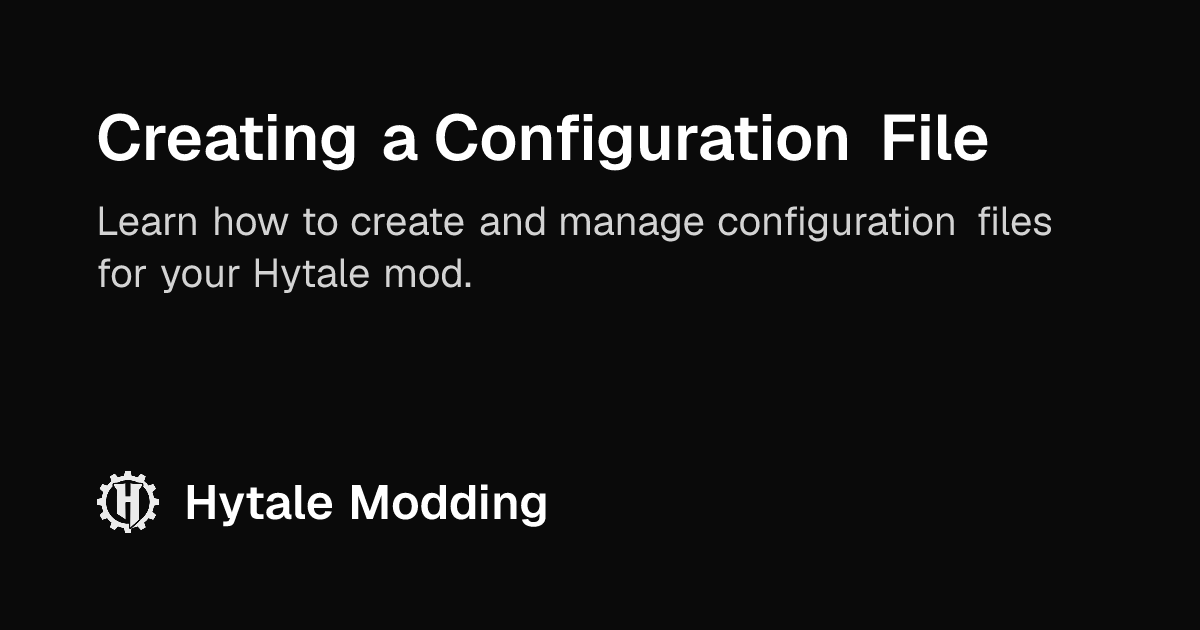 Creating a Configuration File

Learn how to create and manage configuration files for your Hytale mod.

Hytale Modding